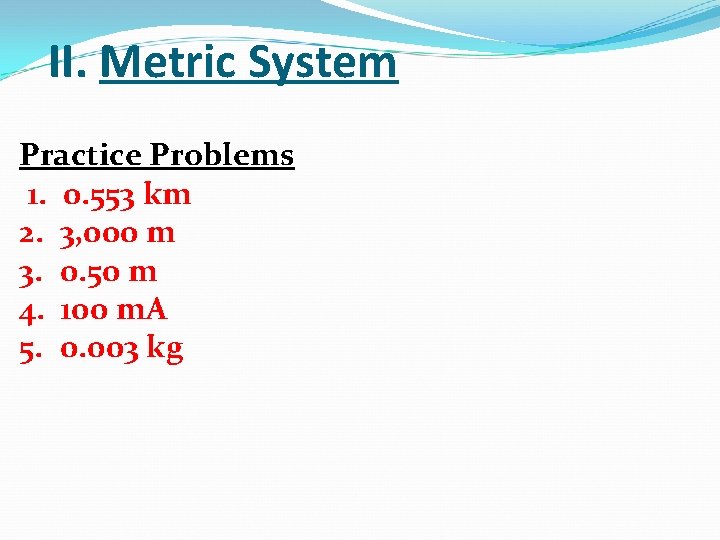 II. Metric System

Practice Problems
1. 0.553 km
2. 3,000 m
3. 0.50 m
4. 100 mA
5. 0.003 kg